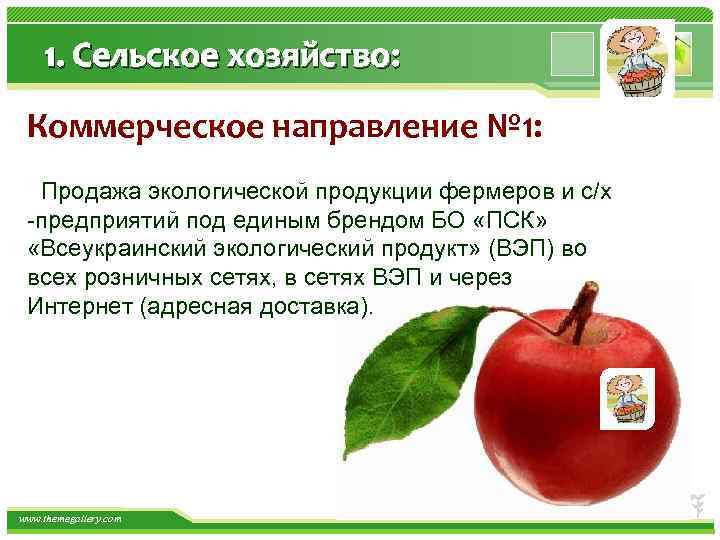 1. Сельское хозяйство:

Коммерческое направление №1:

Продажа экологической продукции фермеров и с/х -предприятий под единым брендом БО «ПСК» «Всеукраинский экологический продукт» (ВЭП) во всех розничных сетях, в сетях ВЭП и через Интернет (адресная доставка).

www.themegallery.com